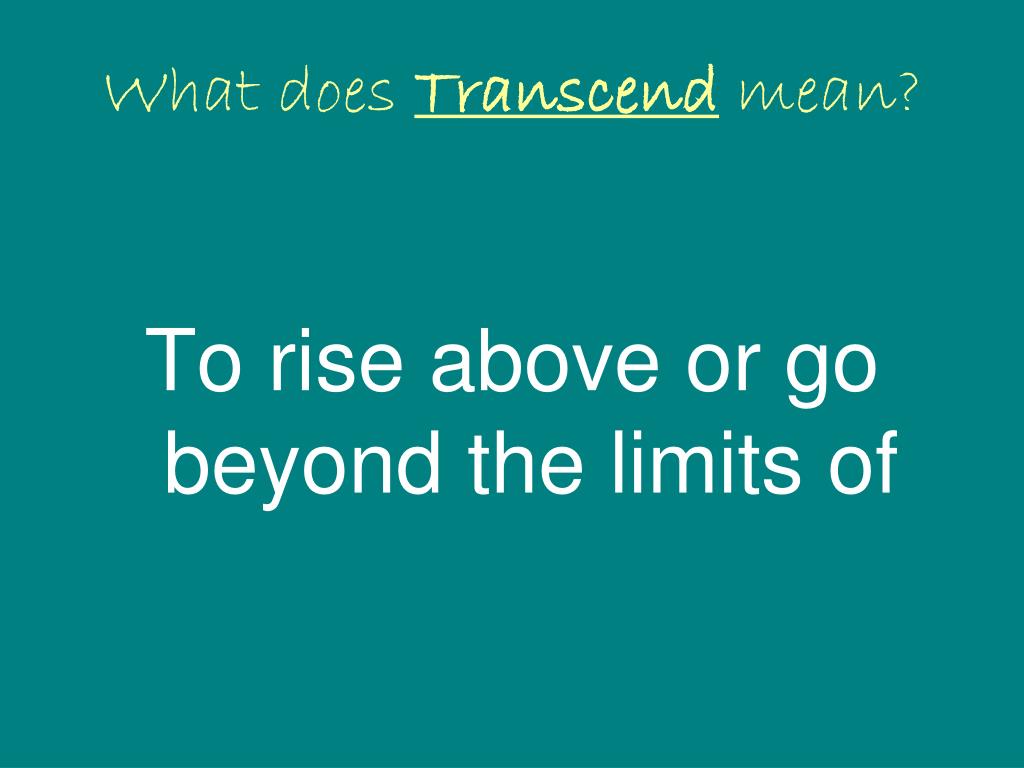 What does Transcend mean?

To rise above or go beyond the limits of